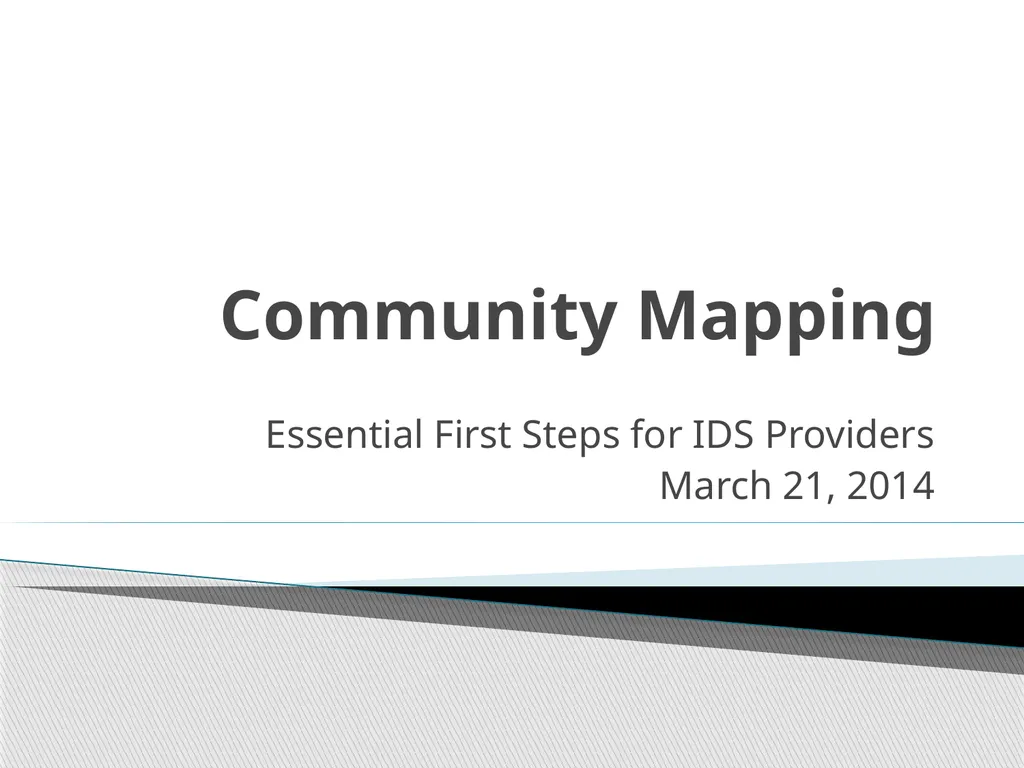 Community Mapping

Essential First Steps for IDS Providers
March 21, 2014